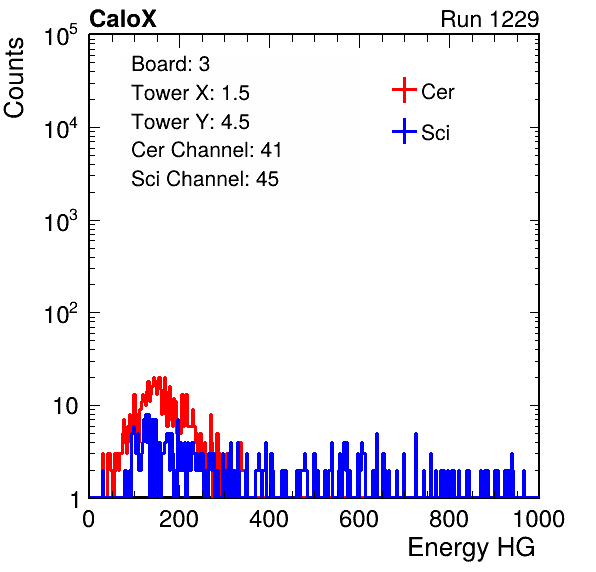 CaloX

Run 1229

Counts

$10^5$

$10^4$

$10^3$

$10^2$

10

1

Board: 3
Tower X: 1.5
Tower Y: 4.5
Cer Channel: 41
Sci Channel: 45

Cer

Sci

0 200 400 600 800 1000

Energy HG